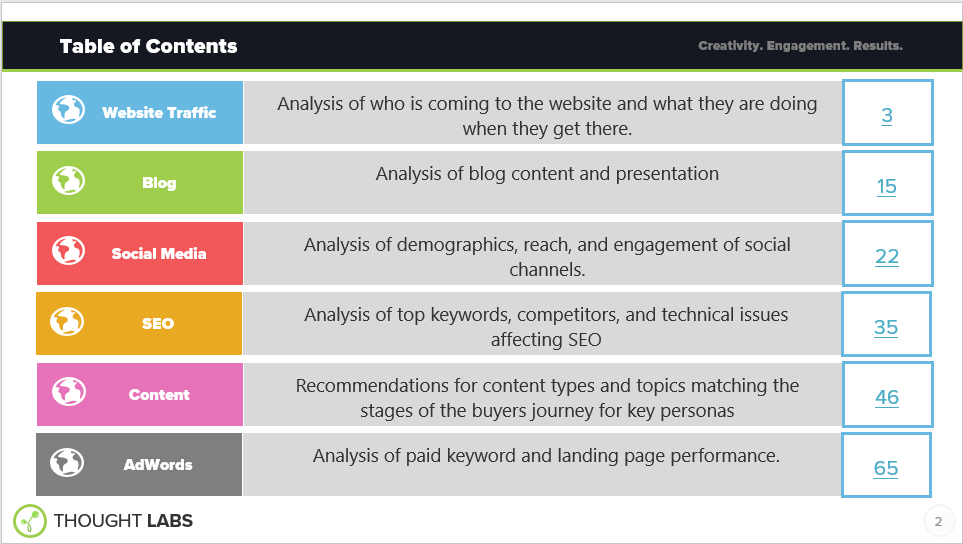 Table of Contents

Creativity. Engagement. Results.

| | | |
|---|---|---|
| Website Traffic | Analysis of who is coming to the website and what they are doing when they get there. | 3 |
| Blog | Analysis of blog content and presentation | 15 |
| Social Media | Analysis of demographics, reach, and engagement of social channels. | 22 |
| SEO | Analysis of top keywords, competitors, and technical issues affecting SEO | 35 |
| Content | Recommendations for content types and topics matching the stages of the buyers journey for key personas | 46 |
| AdWords | Analysis of paid keyword and landing page performance. | 65 |

THOUGHT LABS

2